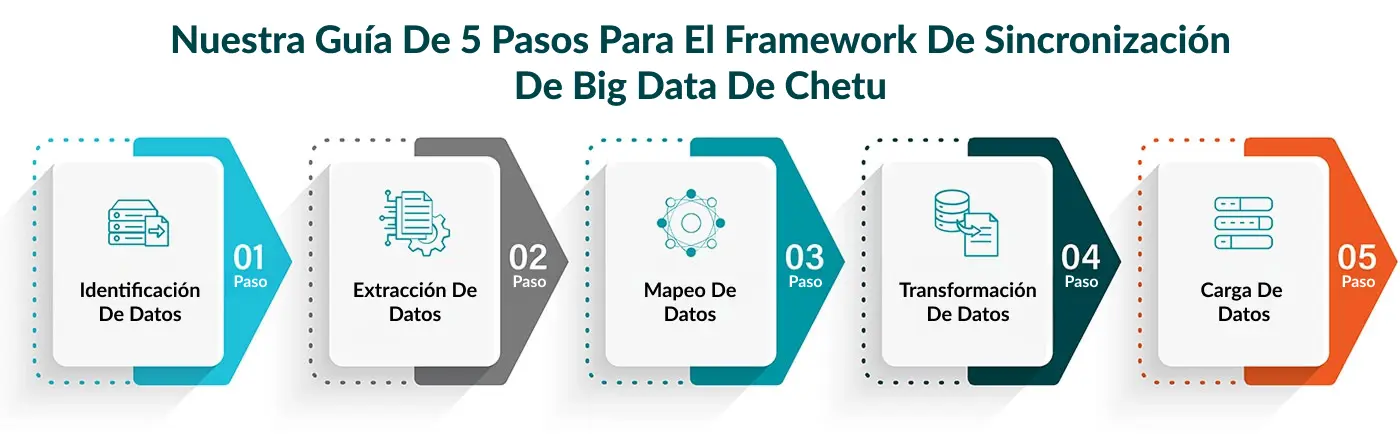 Nuestra Guía De 5 Pasos Para El Framework De Sincronización De Big Data De Chetu

Identificación De Datos

01 Paso

Extracción De Datos

02 Paso

Mapeo De Datos

03 Paso

Transformación De Datos

04 Paso

Carga De Datos

05 Paso